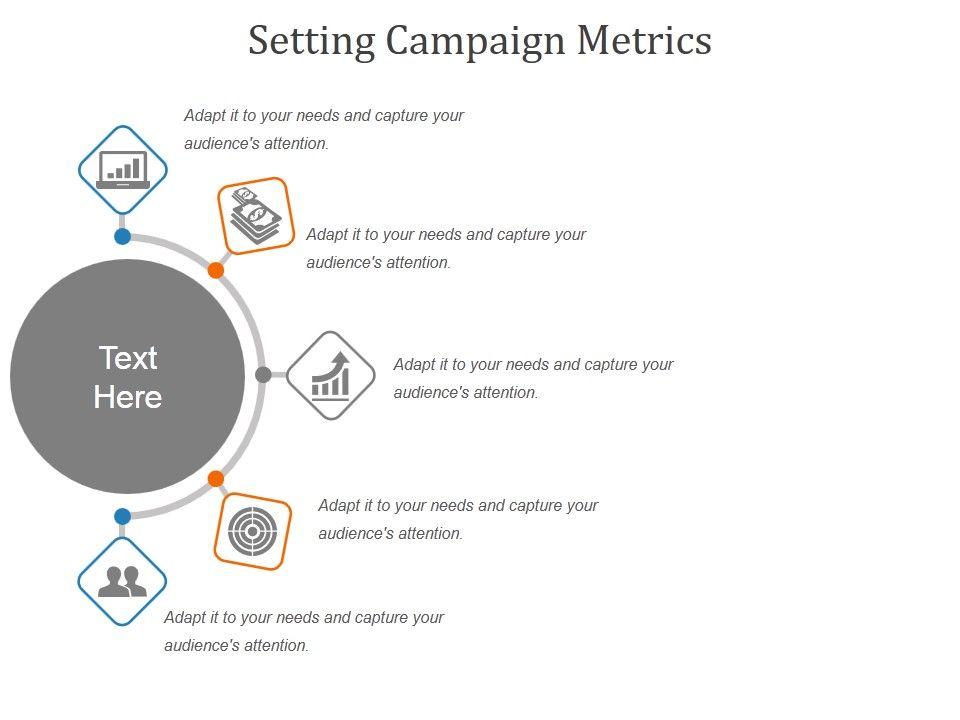 Setting Campaign Metrics

Adapt it to your needs and capture your audience's attention.

Adapt it to your needs and capture your audience's attention.

Text Here

Adapt it to your needs and capture your audience's attention.

Adapt it to your needs and capture your audience's attention.

Adapt it to your needs and capture your audience's attention.